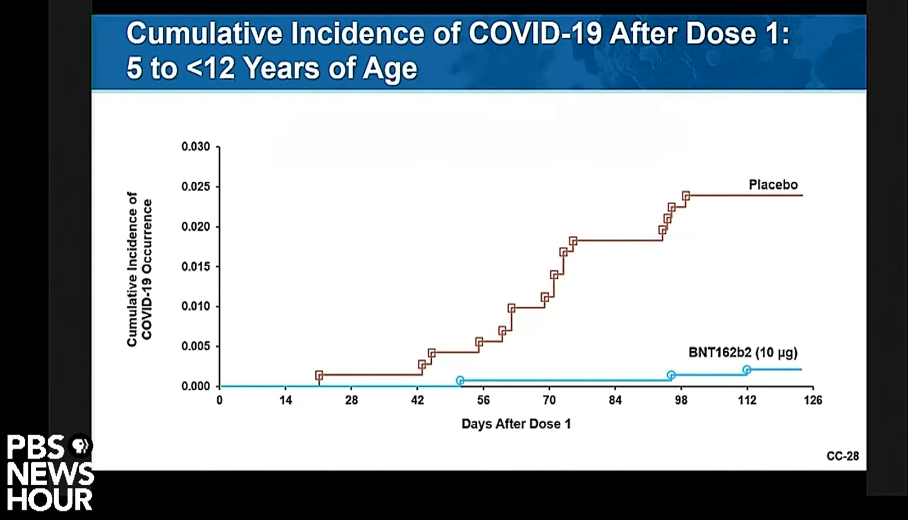 Cumulative Incidence of COVID-19 After Dose 1: 5 to <12 Years of Age

Cumulative Incidence of COVID-19 Occurrence

0.030
0.025
0.020
0.015
0.010
0.005
0.000

Placebo

BNT162b2 (10 µg)

0 14 28 42 56 70 84 98 112 126

Days After Dose 1

CC-28

PBS NEWS HOUR